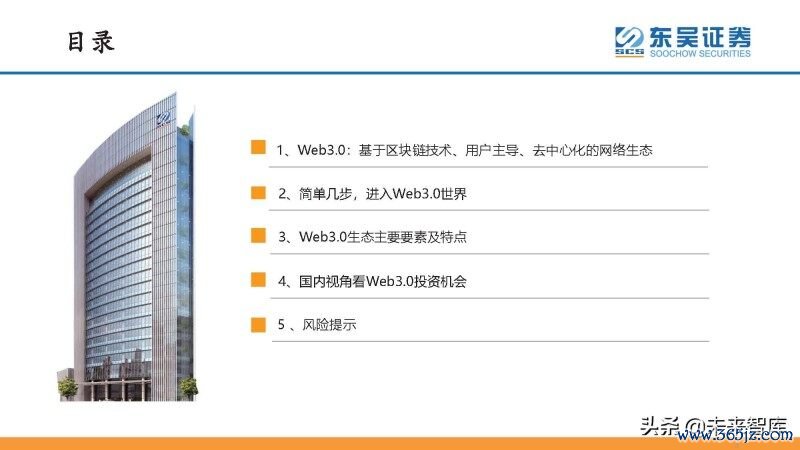 目录

SCS 东吴证券
SOOCHOW SECURITIES

1、Web3.0：基于区块链技术、用户主导、去中心化的网络生态

2、简单几步，进入Web3.0世界

3、Web3.0生态主要要素及特点

4、国内视角看Web3.0投资机会

5 、风险提示

头条 @未来智库
www.365jz.com